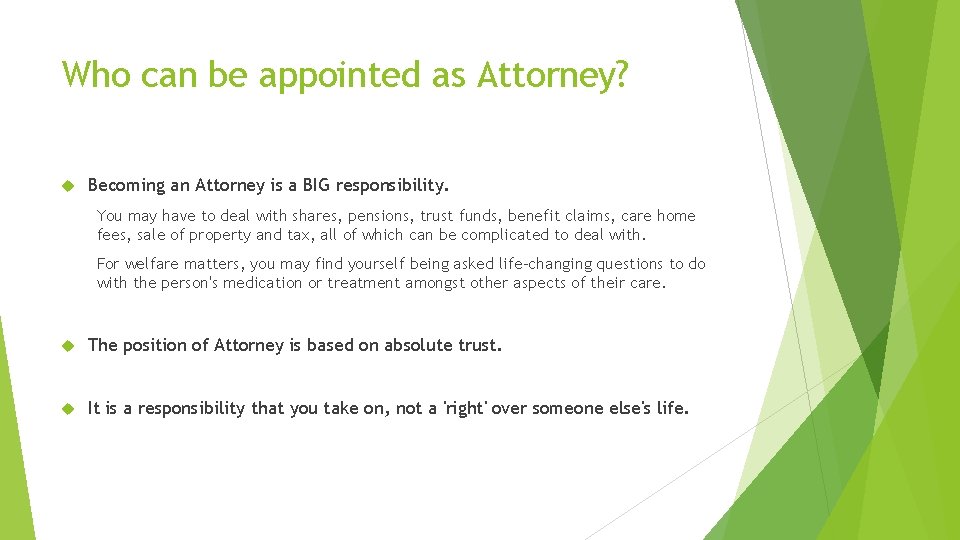 Who can be appointed as Attorney?

Becoming an Attorney is a BIG responsibility.

You may have to deal with shares, pensions, trust funds, benefit claims, care home fees, sale of property and tax, all of which can be complicated to deal with.

For welfare matters, you may find yourself being asked life-changing questions to do with the person's medication or treatment amongst other aspects of their care.

The position of Attorney is based on absolute trust.

It is a responsibility that you take on, not a 'right' over someone else's life.